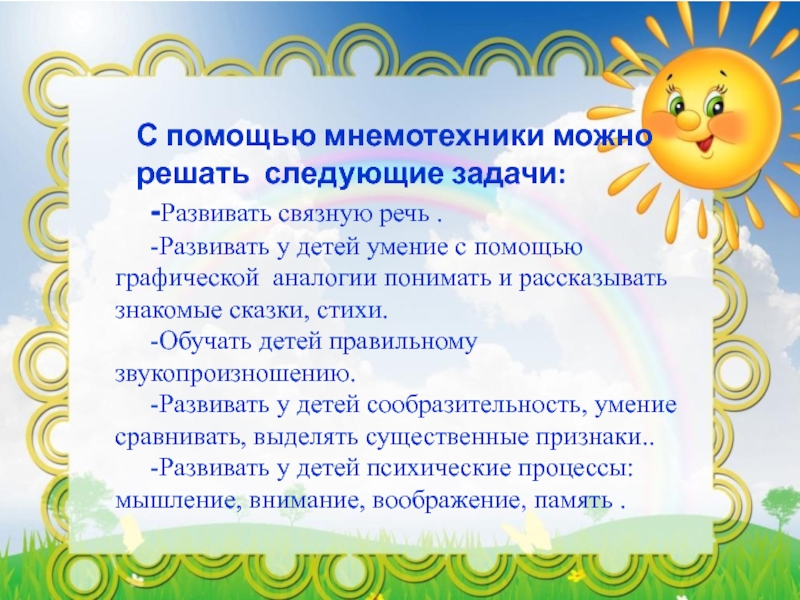 С помощью мнемотехники можно решать следующие задачи:

-Развивать связную речь .

-Развивать у детей умение с помощью графической аналогии понимать и рассказывать знакомые сказки, стихи.

-Обучать детей правильному звукопроизношению.

-Развивать у детей сообразительность, умение сравнивать, выделять существенные признаки..

-Развивать у детей психические процессы: мышление, внимание, воображение, память .